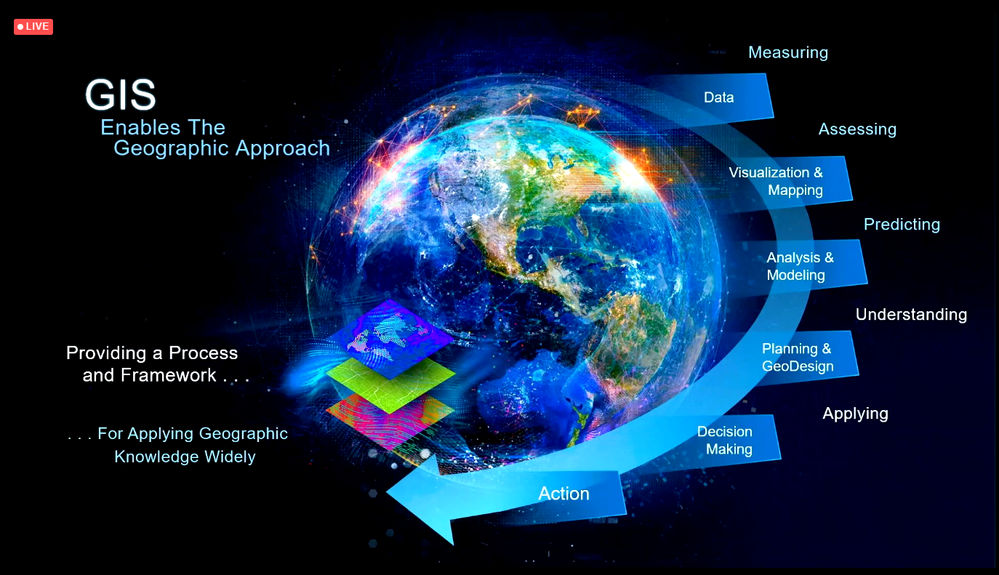 LIVE

GIS
Enables The Geographic Approach

Providing a Process and Framework . . .

. . . For Applying Geographic Knowledge Widely

Measuring
Data
Assessing
Visualization & Mapping
Predicting
Analysis & Modeling
Understanding
Planning & GeoDesign
Applying
Decision Making
Action